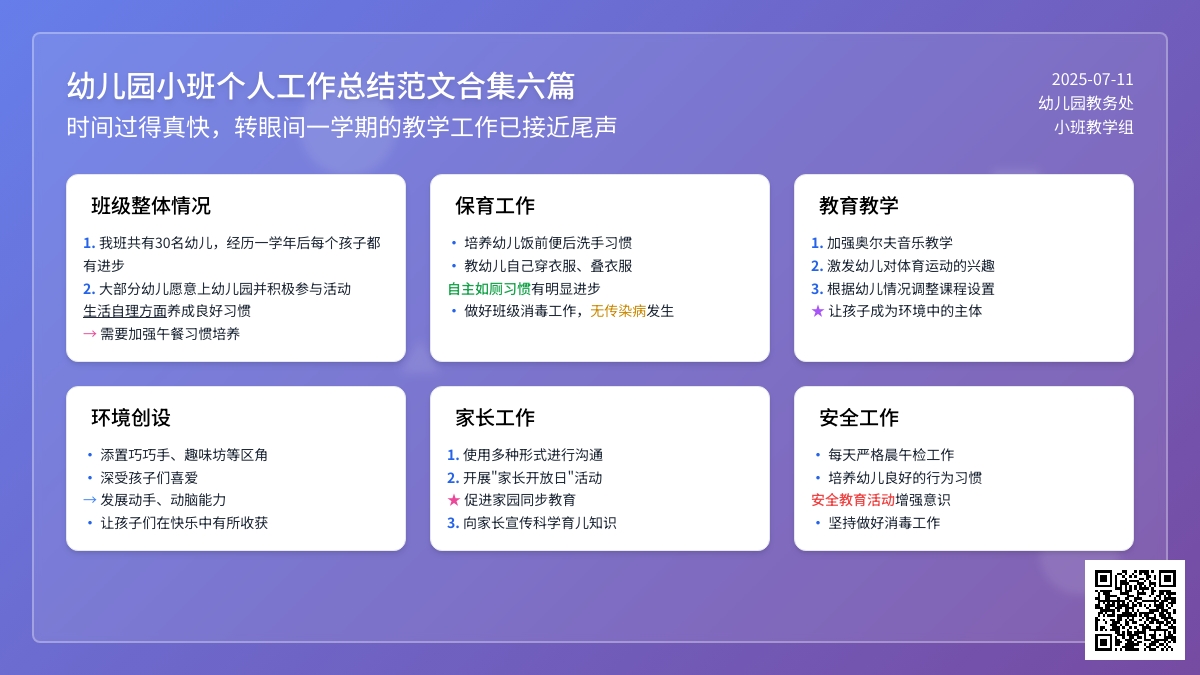 幼儿园小班个人工作总结范文合集六篇
时间过得真快，转眼间一学期的教学工作已接近尾声

2025-07-11
幼儿园教务处
小班教学组

班级整体情况

1. 我班共有30名幼儿，经历一学年后每个孩子都有进步
2. 大部分幼儿愿意上幼儿园并积极参与活动
生活自理方面养成良好习惯
→ 需要加强午餐习惯培养

保育工作

• 培养幼儿饭前便后洗手习惯
• 教幼儿自己穿衣服、叠衣服
自主如厕习惯有明显进步
• 做好班级消毒工作，无传染病发生

教育教学

1. 加强奥尔夫音乐教学
2. 激发幼儿对体育运动的兴趣
3. 根据幼儿情况调整课程设置
★ 让孩子成为环境中的主体

环境创设

• 添置巧巧手、趣味坊等区角
• 深受孩子们喜爱
→ 发展动手、动脑能力
• 让孩子们在快乐中有所收获

家长工作

1. 使用多种形式进行沟通
2. 开展"家长开放日"活动
★ 促进家园同步教育
3. 向家长宣传科学育儿知识

安全工作

• 每天严格晨午检工作
• 培养幼儿良好的行为习惯
安全教育活动增强意识
• 坚持做好消毒工作